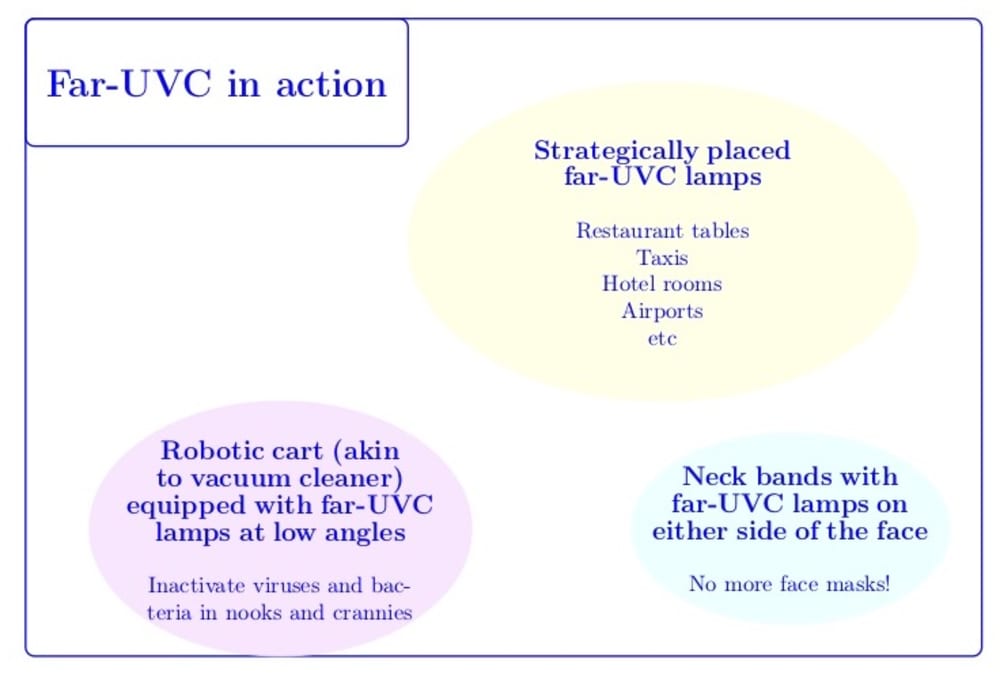 Far-UVC in action

Strategically placed far-UVC lamps

Restaurant tables
Taxis
Hotel rooms
Airports
etc

Robotic cart (akin to vacuum cleaner) equipped with far-UVC lamps at low angles

Inactivate viruses and bacteria in nooks and crannies

Neck bands with far-UVC lamps on either side of the face

No more face masks!